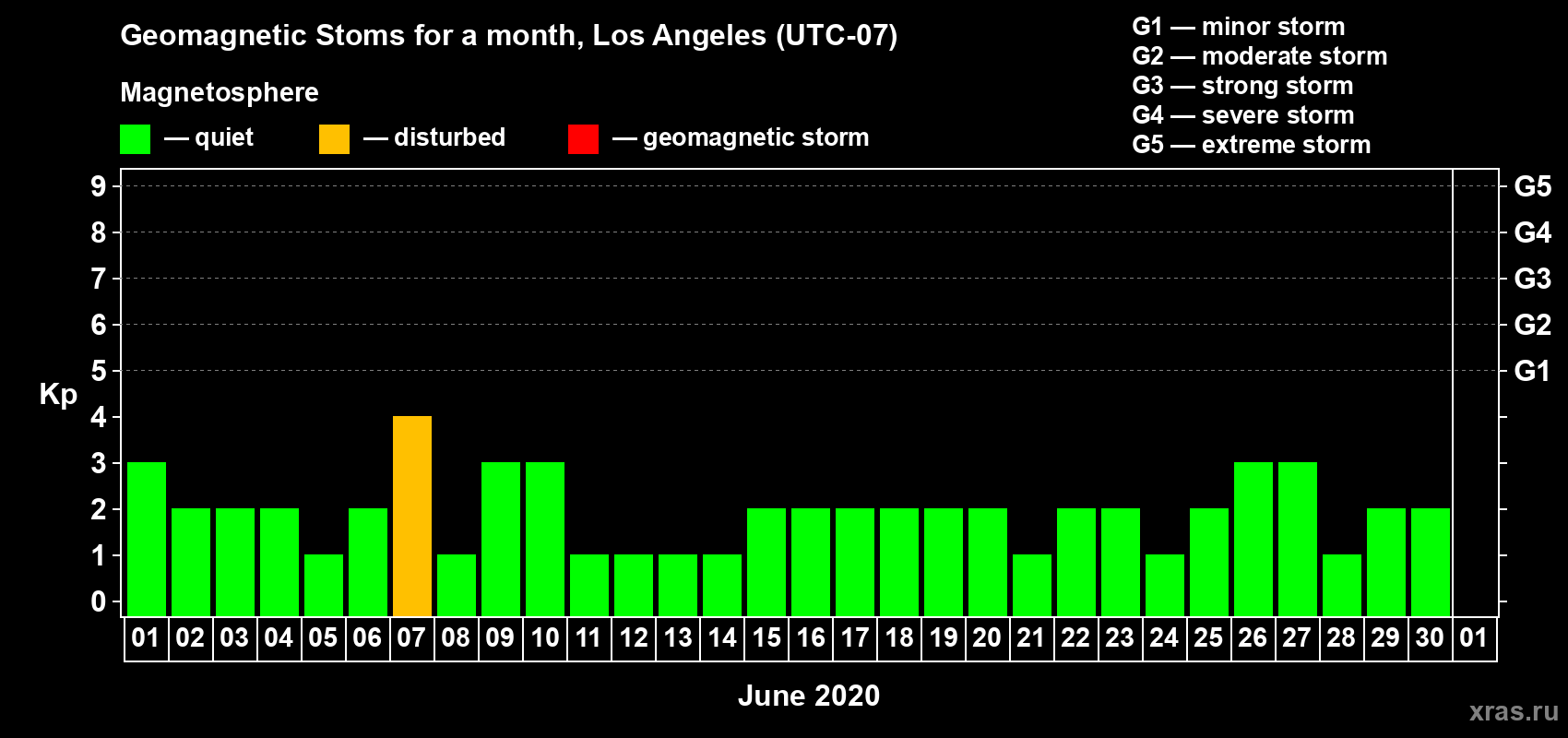 Geomagnetic Stoms for a month, Los Angeles (UTC-07)

Magnetosphere

— quiet — disturbed — geomagnetic storm

G1 — minor storm
G2 — moderate storm
G3 — strong storm
G4 — severe storm
G5 — extreme storm

Kp

9
8
7
6
5
4
3
2
1
0

G5
G4
G3
G2
G1

01 02 03 04 05 06 07 08 09 10 11 12 13 14 15 16 17 18 19 20 21 22 23 24 25 26 27 28 29 30 01

June 2020

xras.ru